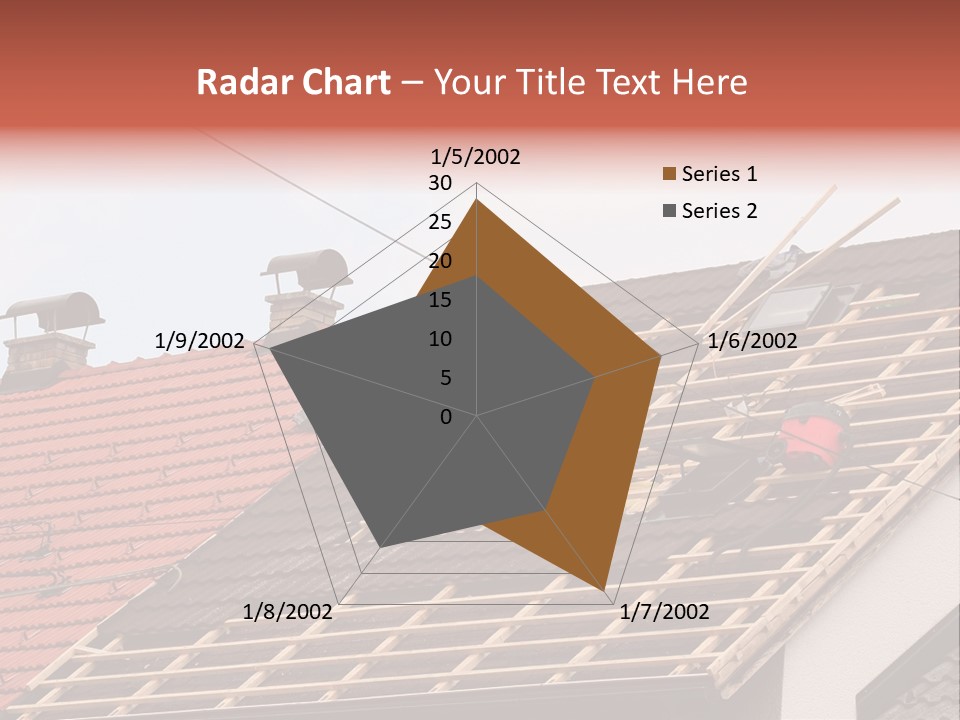 Radar Chart – Your Title Text Here

1/5/2002
30
25
20
15
10
5
0
1/6/2002
1/7/2002
1/8/2002
1/9/2002

Series 1
Series 2